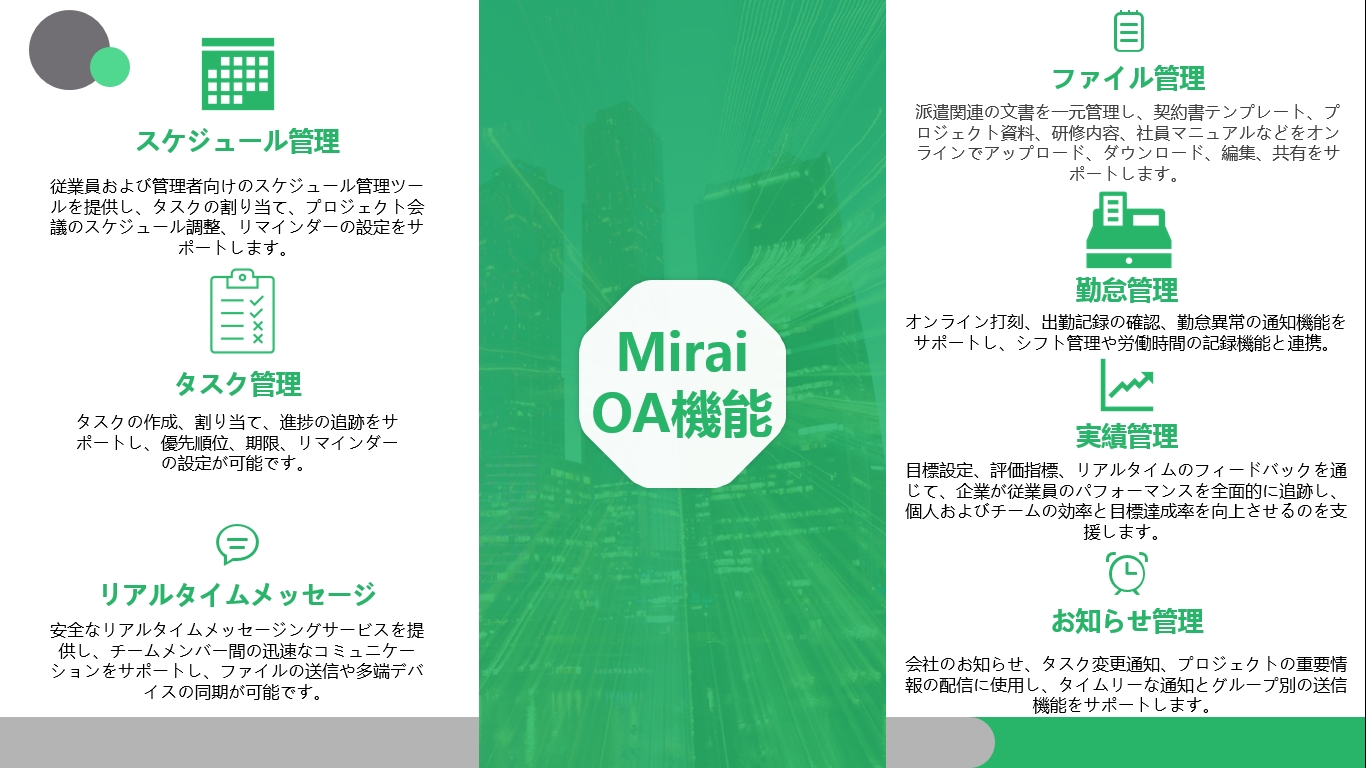 スケジュール管理

従業員および管理者向けのスケジュール管理ツールを提供し、タスクの割り当て、プロジェクト会議のスケジュール調整、リマインダーの設定をサポートします。

タスク管理

タスクの作成、割り当て、進捗の追跡をサポートし、優先順位、期限、リマインダーの設定が可能です。

リアルタイムメッセージ

安全なリアルタイムメッセージングサービスを提供し、チームメンバー間の迅速なコミュニケーションをサポートし、ファイルの送信や多端デバイスの同期が可能です。

Mirai OA機能

ファイル管理

派遣関連の文書を一元管理し、契約書テンプレート、プロジェクト資料、研修内容、社員マニュアルなどをオンラインでアップロード、ダウンロード、編集、共有をサポートします。

勤怠管理

オンライン打刻、出勤記録の確認、勤怠異常の通知機能をサポートし、シフト管理や労働時間の記録機能と連携。

実績管理

目標設定、評価指標、リアルタイムのフィードバックを通じて、企業が従業員のパフォーマンスを全面的に追跡し、個人およびチームの効率と目標達成率を向上させるのを支援します。

お知らせ管理

会社のお知らせ、タスク変更通知、プロジェクトの重要情報の配信に使用し、タイムリーな通知とグループ別の送信機能をサポートします。